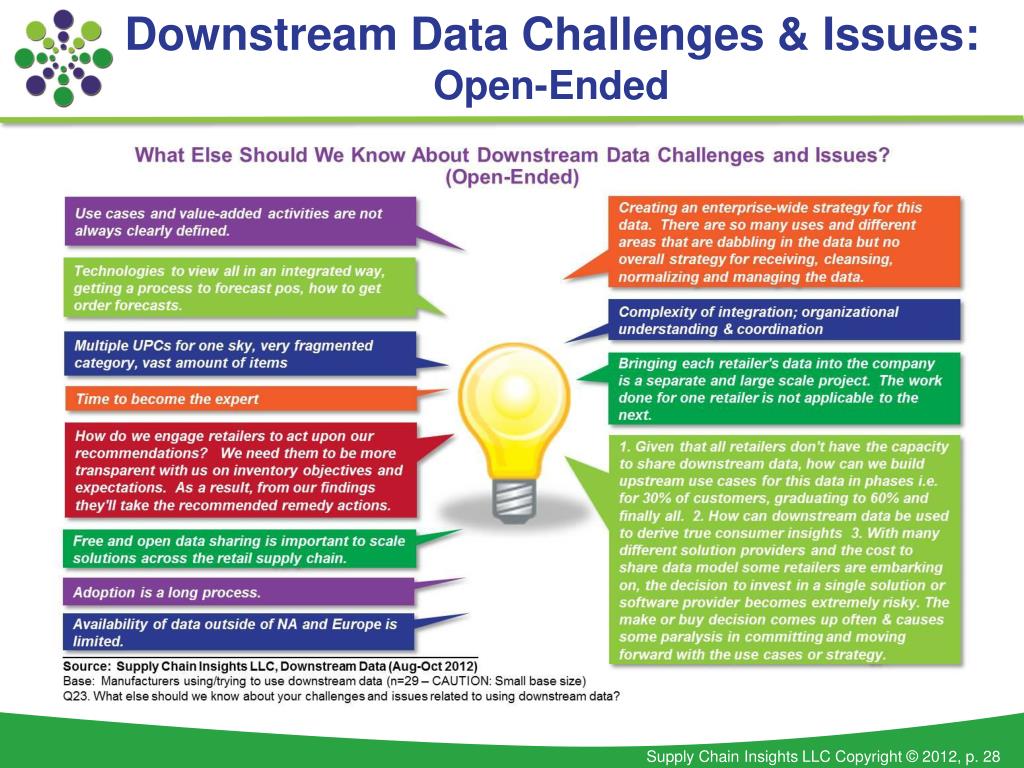 Downstream Data Challenges & Issues:
Open-Ended

What Else Should We Know About Downstream Data Challenges and Issues? (Open-Ended)

Use cases and value-added activities are not always clearly defined.

Technologies to view all in an integrated way, getting a process to forecast pos, how to get order forecasts.

Multiple UPCs for one sky, very fragmented category, vast amount of items

Time to become the expert

How do we engage retailers to act upon our recommendations? We need them to be more transparent with us on inventory objectives and expectations. As a result, from our findings they'll take the recommended remedy actions.

Free and open data sharing is important to scale solutions across the retail supply chain.

Adoption is a long process.

Availability of data outside of NA and Europe is limited.

Creating an enterprise-wide strategy for this data. There are so many uses and different areas that are dabbling in the data but no overall strategy for receiving, cleansing, normalizing and managing the data.

Complexity of integration; organizational understanding & coordination

Bringing each retailer's data into the company is a separate and large scale project. The work done for one retailer is not applicable to the next.

1. Given that all retailers don't have the capacity to share downstream data, how can we build upstream use cases for this data in phases i.e. for 30% of customers, graduating to 60% and finally all. 2. How can downstream data be used to derive true consumer insights 3. With many different solution providers and the cost to share data model some retailers are embarking on, the decision to invest in a single solution or software provider becomes extremely risky. The make or buy decision comes up often & causes some paralysis in committing and moving forward with the use cases or strategy.

Source: Supply Chain Insights LLC, Downstream Data (Aug-Oct 2012)
Base: Manufacturers using/trying to use downstream data (n=29 – CAUTION: Small base size)
Q23. What else should we know about your challenges and issues related to using downstream data?

Supply Chain Insights LLC Copyright © 2012, p. 28